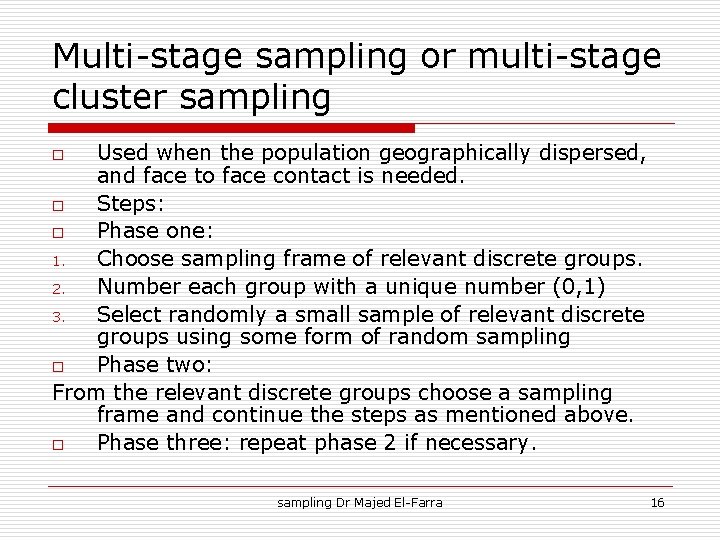 Multi-stage sampling or multi-stage cluster sampling

□ Used when the population geographically dispersed, and face to face contact is needed.
□ Steps:
□ Phase one:
1. Choose sampling frame of relevant discrete groups.
2. Number each group with a unique number (0,1)
3. Select randomly a small sample of relevant discrete groups using some form of random sampling
□ Phase two:
From the relevant discrete groups choose a sampling frame and continue the steps as mentioned above.
□ Phase three: repeat phase 2 if necessary.

sampling Dr Majed El-Farra 16